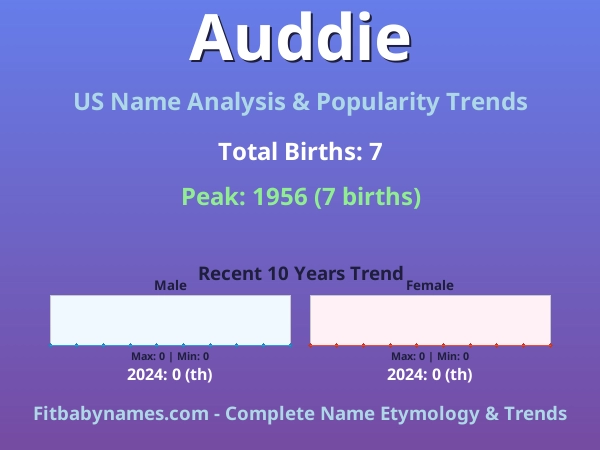 Auddie

US Name Analysis & Popularity Trends

Total Births: 7

Peak: 1956 (7 births)

Recent 10 Years Trend

Male

Max: 0 | Min: 0

2024: 0 (th)

Female

Max: 0 | Min: 0

2024: 0 (th)

Fitbabynames.com - Complete Name Etymology & Trends